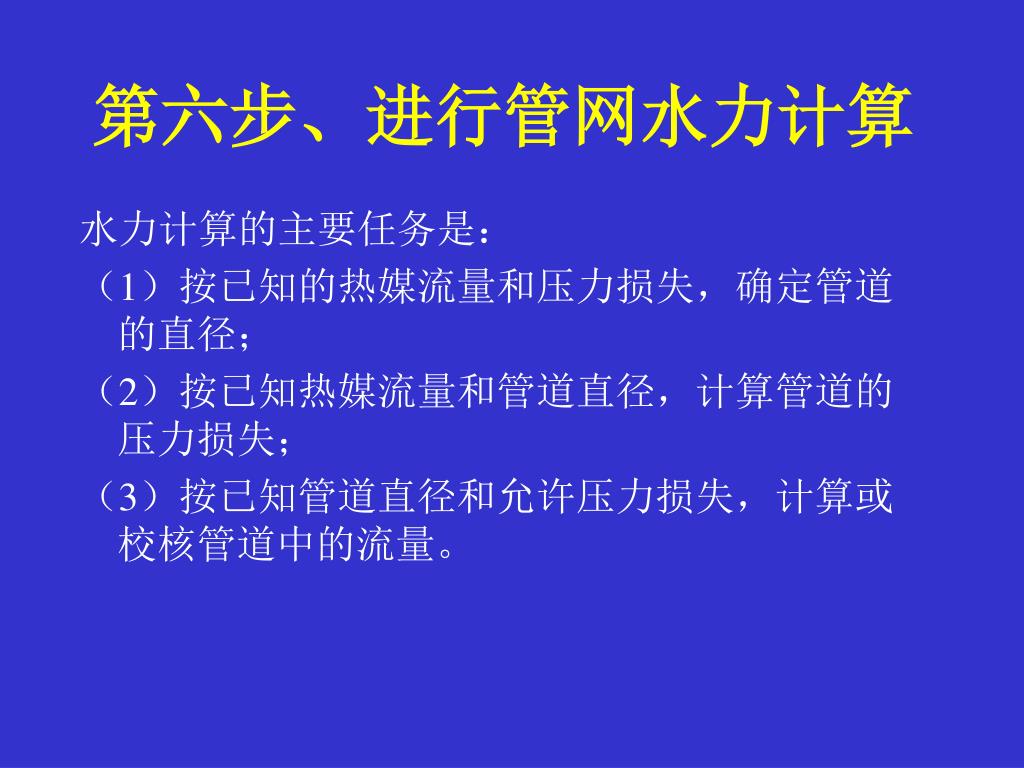 第六步、进行管网水力计算

水力计算的主要任务是：

（1）按已知的热媒流量和压力损失，确定管道的直径；

（2）按已知热媒流量和管道直径，计算管道的压力损失；

（3）按已知管道直径和允许压力损失，计算或校核管道中的流量。